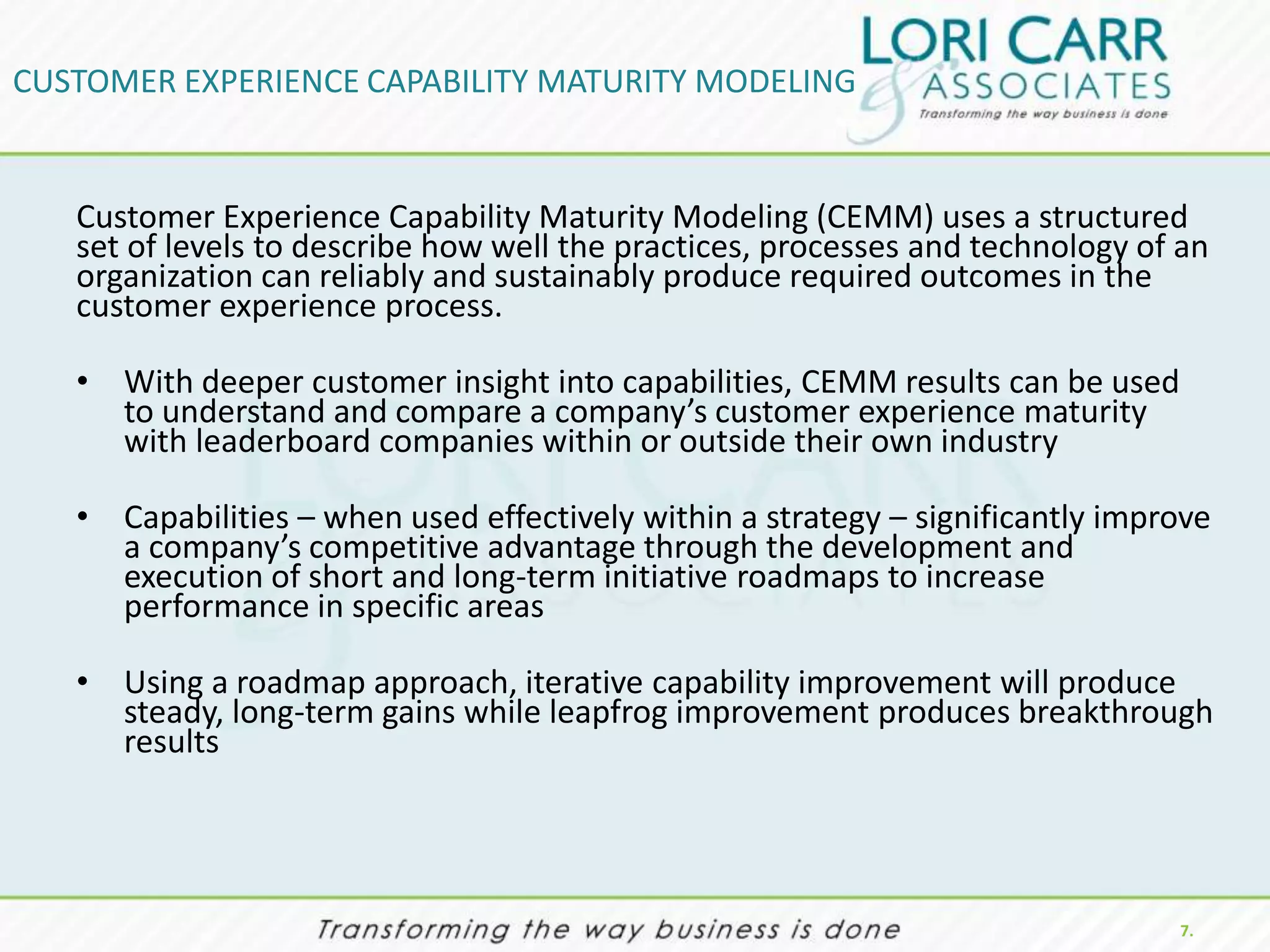 CUSTOMER EXPERIENCE CAPABILITY MATURITY MODELING

LORI CARR & ASSOCIATES
Transforming the way business is done

Customer Experience Capability Maturity Modeling (CEMM) uses a structured set of levels to describe how well the practices, processes and technology of an organization can reliably and sustainably produce required outcomes in the customer experience process.

• With deeper customer insight into capabilities, CEMM results can be used to understand and compare a company's customer experience maturity with leaderboard companies within or outside their own industry

• Capabilities – when used effectively within a strategy – significantly improve a company's competitive advantage through the development and execution of short and long-term initiative roadmaps to increase performance in specific areas

• Using a roadmap approach, iterative capability improvement will produce steady, long-term gains while leapfrog improvement produces breakthrough results

Transforming the way business is done

7.